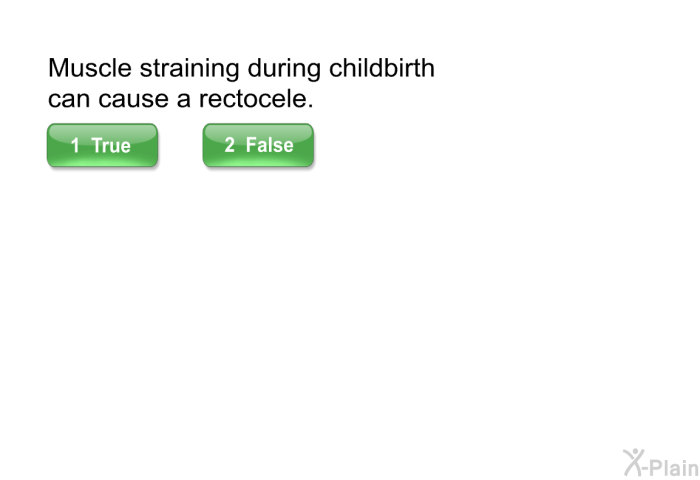 Muscle straining during childbirth can cause a rectocele.

1 True

2 False

X-Plain